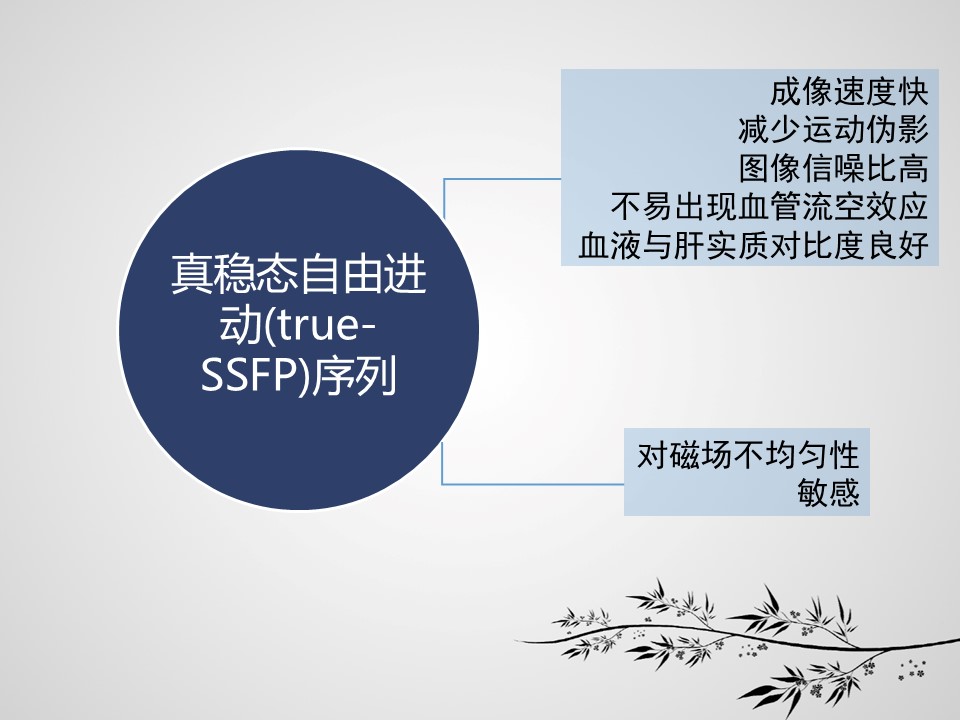 真稳态自由进动(true-SSFP)序列

成像速度快
减少运动伪影
图像信噪比高
不易出现血管流空效应
血液与肝实质对比度良好

对磁场不均匀性敏感